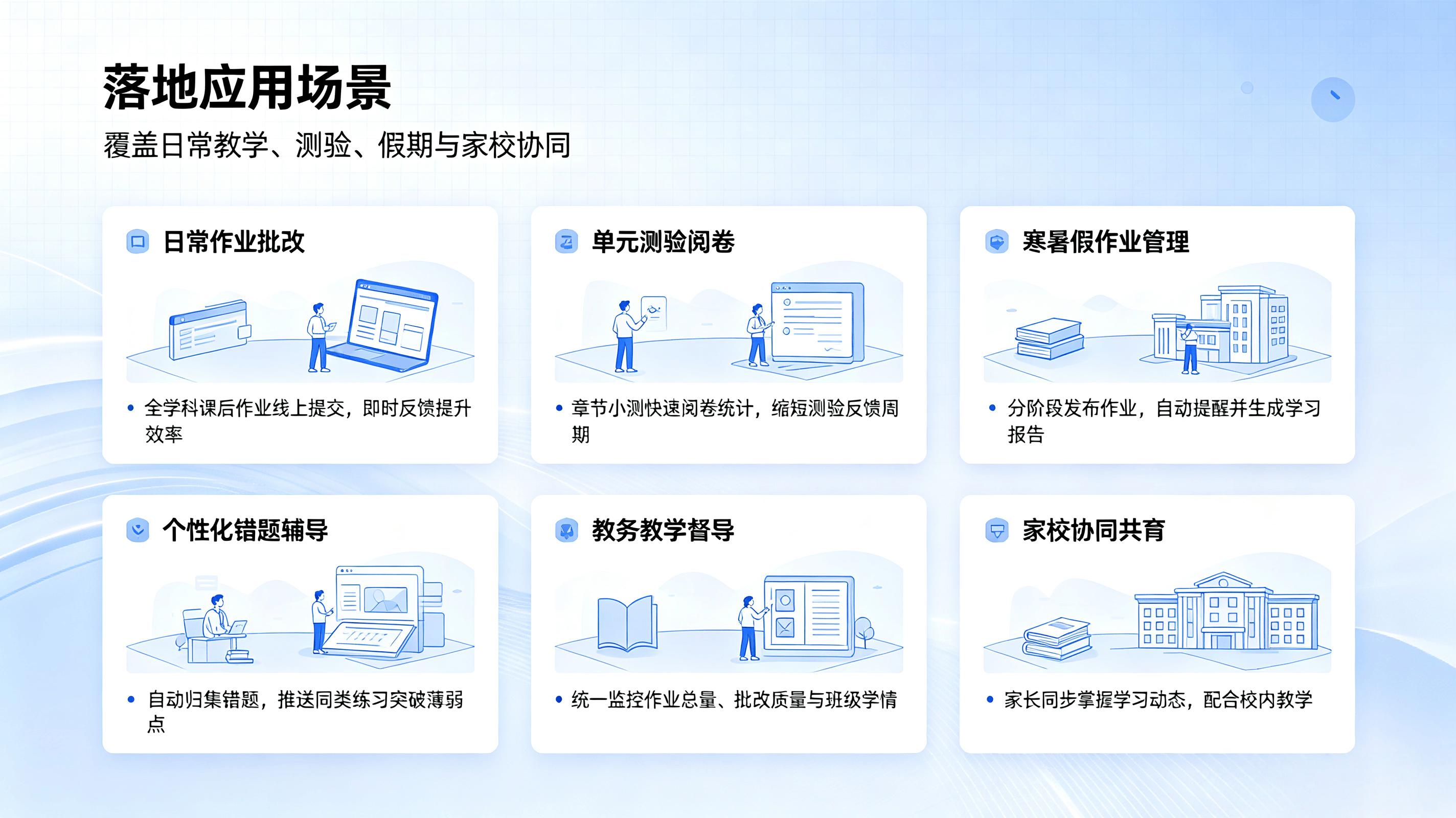 落地应用场景

覆盖日常教学、测验、假期与家校协同

日常作业批改

• 全学科课后作业线上提交，即时反馈提升效率

单元测验阅卷

• 章节小测快速阅卷统计，缩短测验反馈周期

寒暑假作业管理

• 分阶段发布作业，自动提醒并生成学习报告

个性化错题辅导

• 自动归集错题，推送同类练习突破薄弱点

教务教学督导

• 统一监控作业总量、批改质量与班级学情

家校协同共育

• 家长同步掌握学习动态，配合校内教学